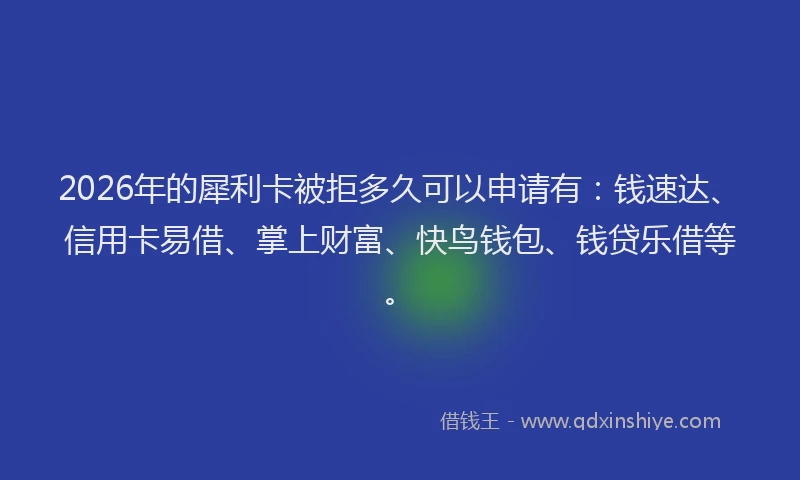 2026年的犀利卡被拒多久可以申请有：钱速达、信用卡易借、掌上财富、快鸟钱包、钱贷乐借等。

借钱王 - www.qdxinshiye.com